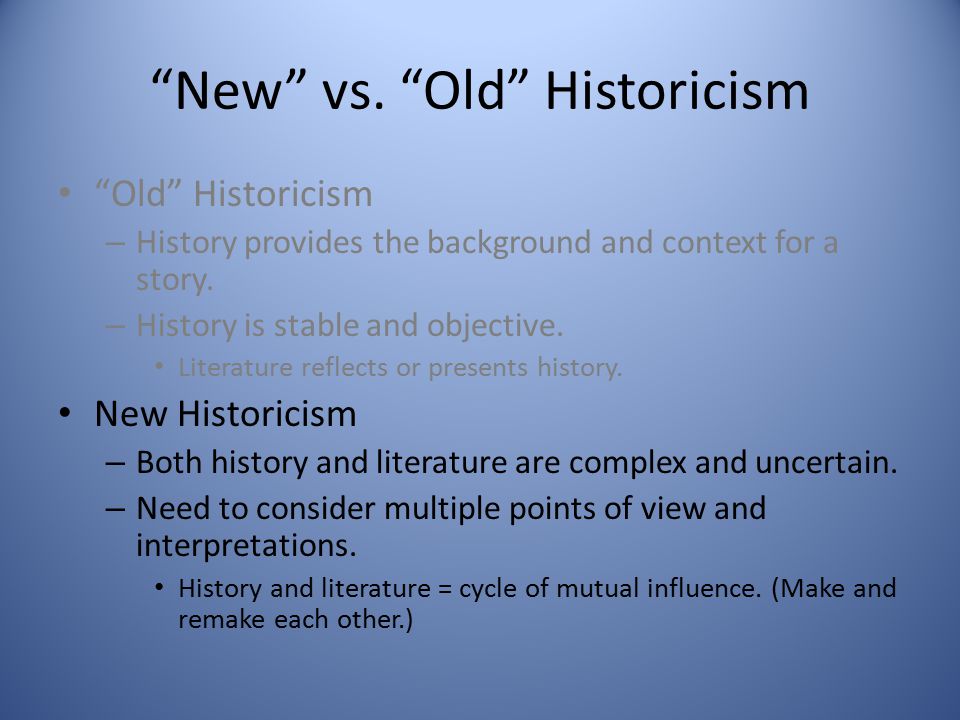 “New” vs. “Old” Historicism

• “Old” Historicism
– History provides the background and context for a story.
– History is stable and objective.
• Literature reflects or presents history.

• New Historicism
– Both history and literature are complex and uncertain.
– Need to consider multiple points of view and interpretations.
• History and literature = cycle of mutual influence. (Make and remake each other.)